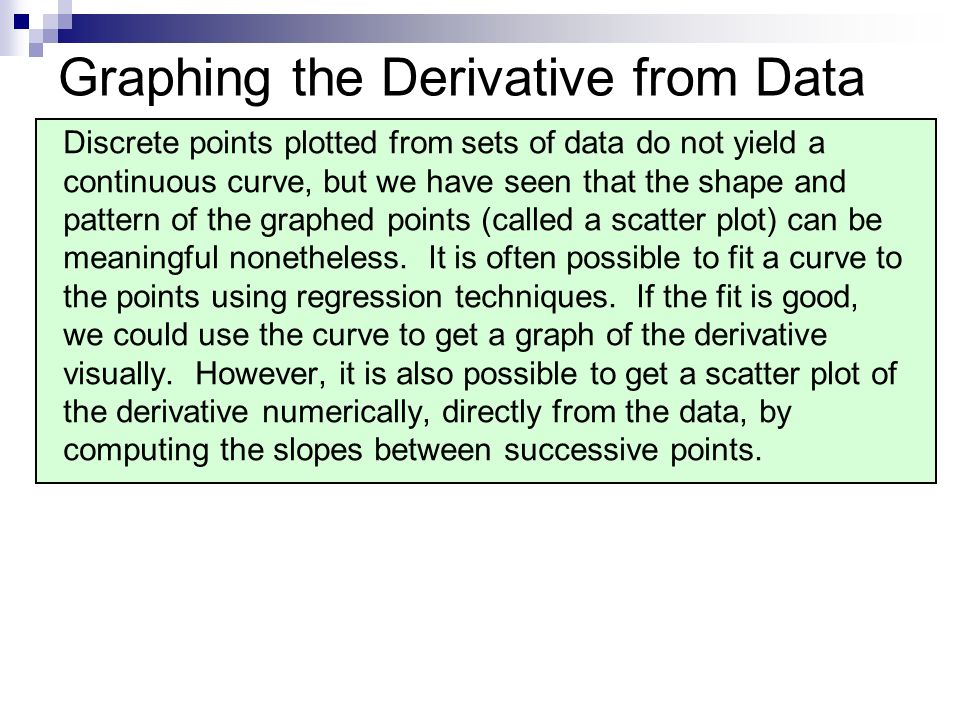 Graphing the Derivative from Data

Discrete points plotted from sets of data do not yield a continuous curve, but we have seen that the shape and pattern of the graphed points (called a scatter plot) can be meaningful nonetheless. It is often possible to fit a curve to the points using regression techniques. If the fit is good, we could use the curve to get a graph of the derivative visually. However, it is also possible to get a scatter plot of the derivative numerically, directly from the data, by computing the slopes between successive points.